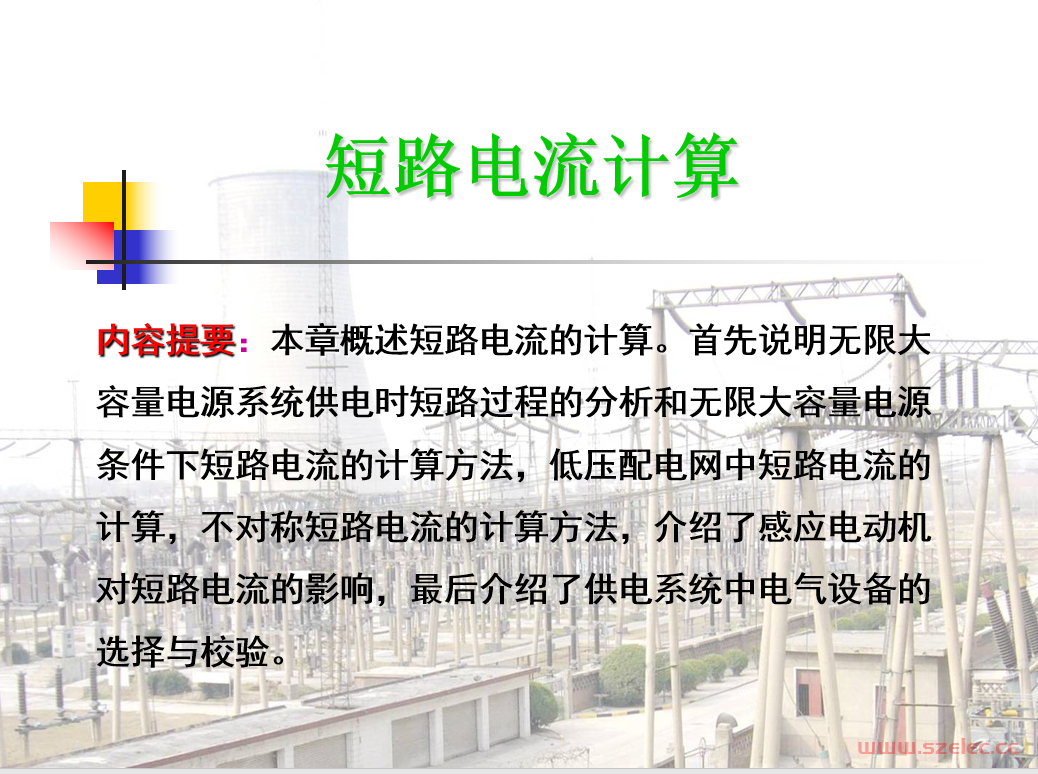 短路电流计算

内容提要：本章概述短路电流的计算。首先说明无限大容量电源系统供电时短路过程的分析和无限大容量电源条件下短路电流的计算方法，低压配电网中短路电流的计算，不对称短路电流的计算方法，介绍了感应电动机对短路电流的影响，最后介绍了供电系统中电气设备的选择与校验。

www.szelec.cc